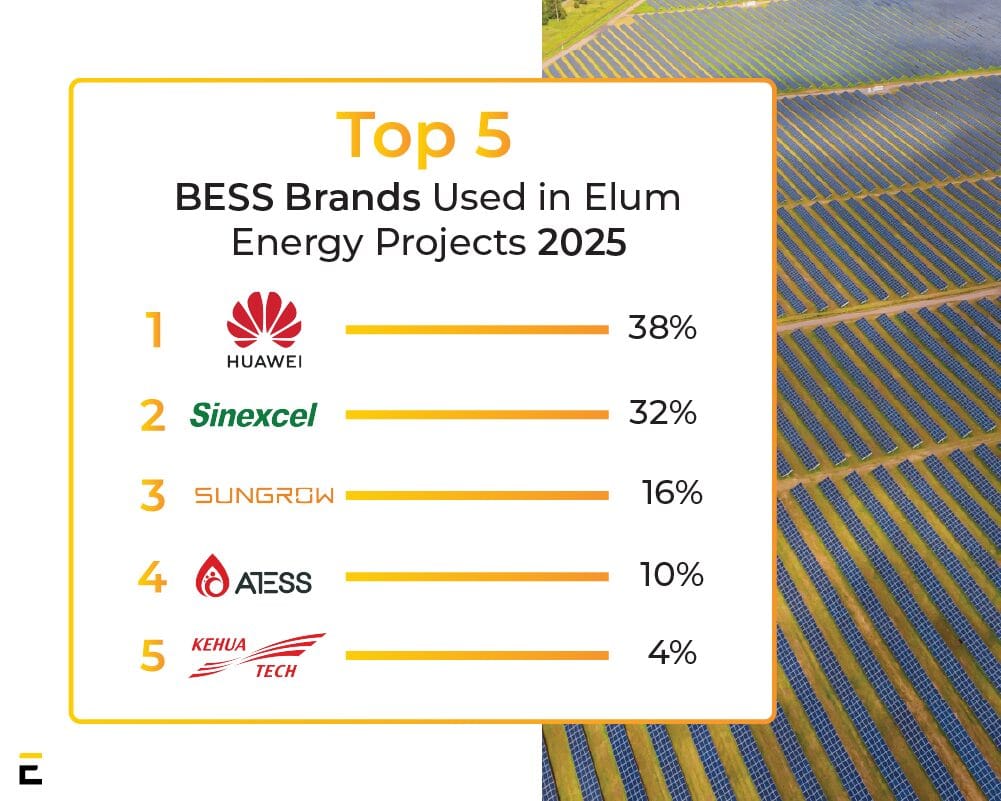 Top 5

BESS Brands Used in Elum Energy Projects 2025

1 HUAWEI 38%

2 Sinexcel 32%

3 SUNGROW 16%

4 ATESS 10%

5 KEHUA TECH 4%